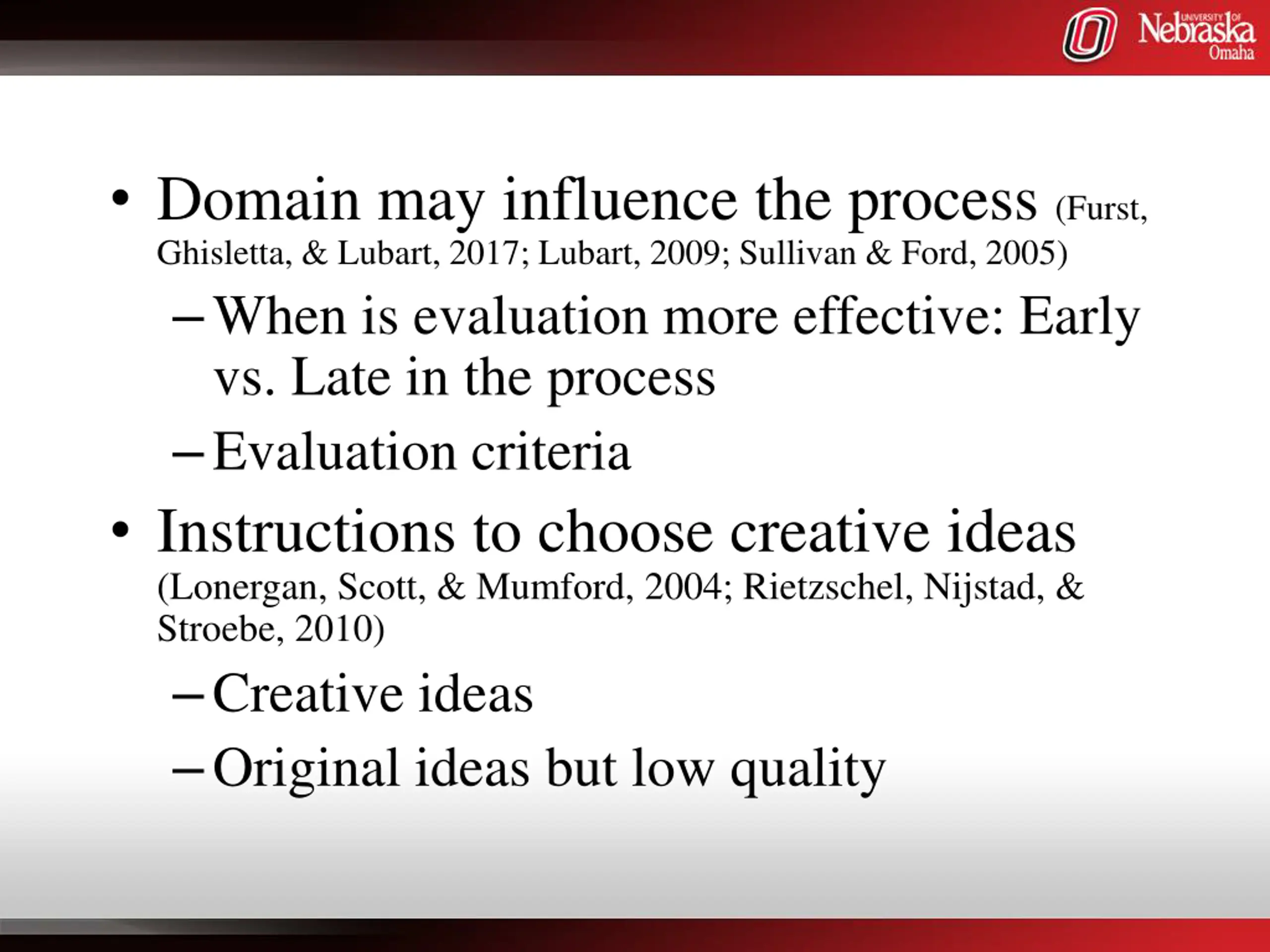 UNIVERSITY OF Nebraska Omaha

• Domain may influence the process (Furst, Ghisletta, & Lubart, 2017; Lubart, 2009; Sullivan & Ford, 2005)

– When is evaluation more effective: Early vs. Late in the process

– Evaluation criteria

• Instructions to choose creative ideas (Lonergan, Scott, & Mumford, 2004; Rietzschel, Nijstad, & Stroebe, 2010)

– Creative ideas

– Original ideas but low quality